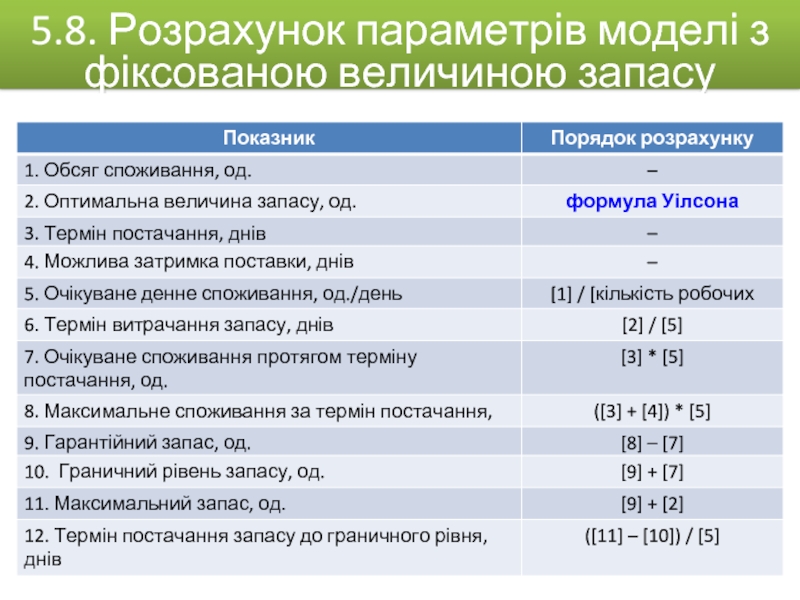 5.8. Розрахунок параметрів моделі з фіксованою величиною запасу

| Показник | Порядок розрахунку |
|---|---|
| 1. Обсяг споживання, од. | – |
| 2. Оптимальна величина запасу, од. | формула Уілсона |
| 3. Термін постачання, днів | – |
| 4. Можлива затримка поставки, днів | – |
| 5. Очікуване денне споживання, од./день | [1] / [кількість робочих |
| 6. Термін витрачання запасу, днів | [2] / [5] |
| 7. Очікуване споживання протягом терміну постачання, од. | [3] * [5] |
| 8. Максимальне споживання за термін постачання, | ([3] + [4]) * [5] |
| 9. Гарантійний запас, од. | [8] – [7] |
| 10. Граничний рівень запасу, од. | [9] + [7] |
| 11. Максимальний запас, од. | [9] + [2] |
| 12. Термін постачання запасу до граничного рівня, днів | ([11] – [10]) / [5] |